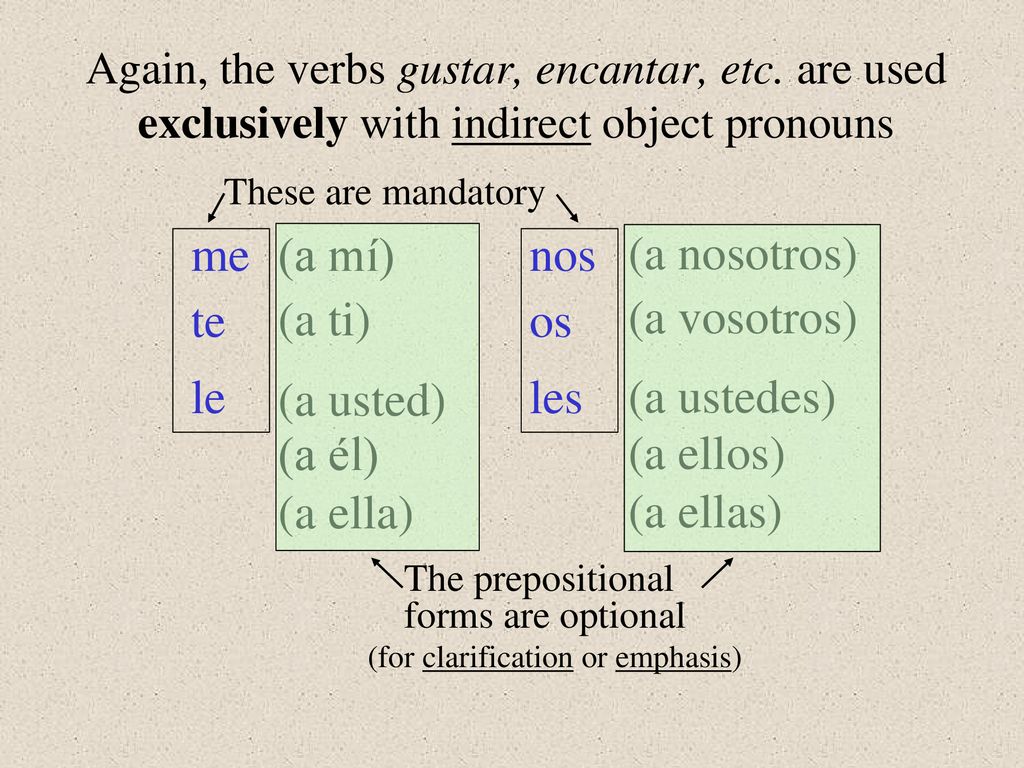 Again, the verbs gustar, encantar, etc. are used exclusively with indirect object pronouns

These are mandatory

me
te
le

(a mí)
(a ti)
(a usted)
(a él)
(a ella)

nos
os
les

(a nosotros)
(a vosotros)
(a ustedes)
(a ellos)
(a ellas)

The prepositional forms are optional
(for clarification or emphasis)